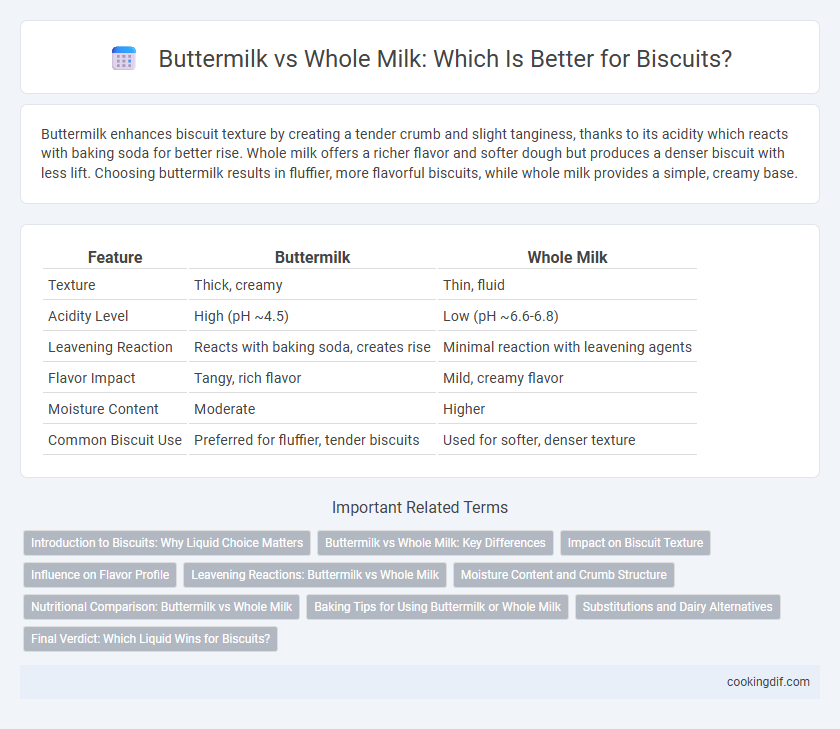 Buttermilk vs Whole Milk: Which Is Better for Biscuits?

Buttermilk enhances biscuit texture by creating a tender crumb and slight tanginess, thanks to its acidity which reacts with baking soda for better rise. Whole milk offers a richer flavor and softer dough but produces a denser biscuit with less lift. Choosing buttermilk results in fluffier, more flavorful biscuits, while whole milk provides a simple, creamy base.

| Feature | Buttermilk | Whole Milk |
|---|---|---|
| Texture | Thick, creamy | Thin, fluid |
| Acidity Level | High (pH ~4.5) | Low (pH ~6.6-6.8) |
| Leavening Reaction | Reacts with baking soda, creates rise | Minimal reaction with leavening agents |
| Flavor Impact | Tangy, rich flavor | Mild, creamy flavor |
| Moisture Content | Moderate | Higher |
| Common Biscuit Use | Preferred for fluffier, tender biscuits | Used for softer, denser texture |

Important Related Terms

Introduction to Biscuits: Why Liquid Choice Matters
Buttermilk vs Whole Milk: Key Differences
Impact on Biscuit Texture
Influence on Flavor Profile
Leavening Reactions: Buttermilk vs Whole Milk
Moisture Content and Crumb Structure
Nutritional Comparison: Buttermilk vs Whole Milk
Baking Tips for Using Buttermilk or Whole Milk
Substitutions and Dairy Alternatives
Final Verdict: Which Liquid Wins for Biscuits?

cookingdif.com